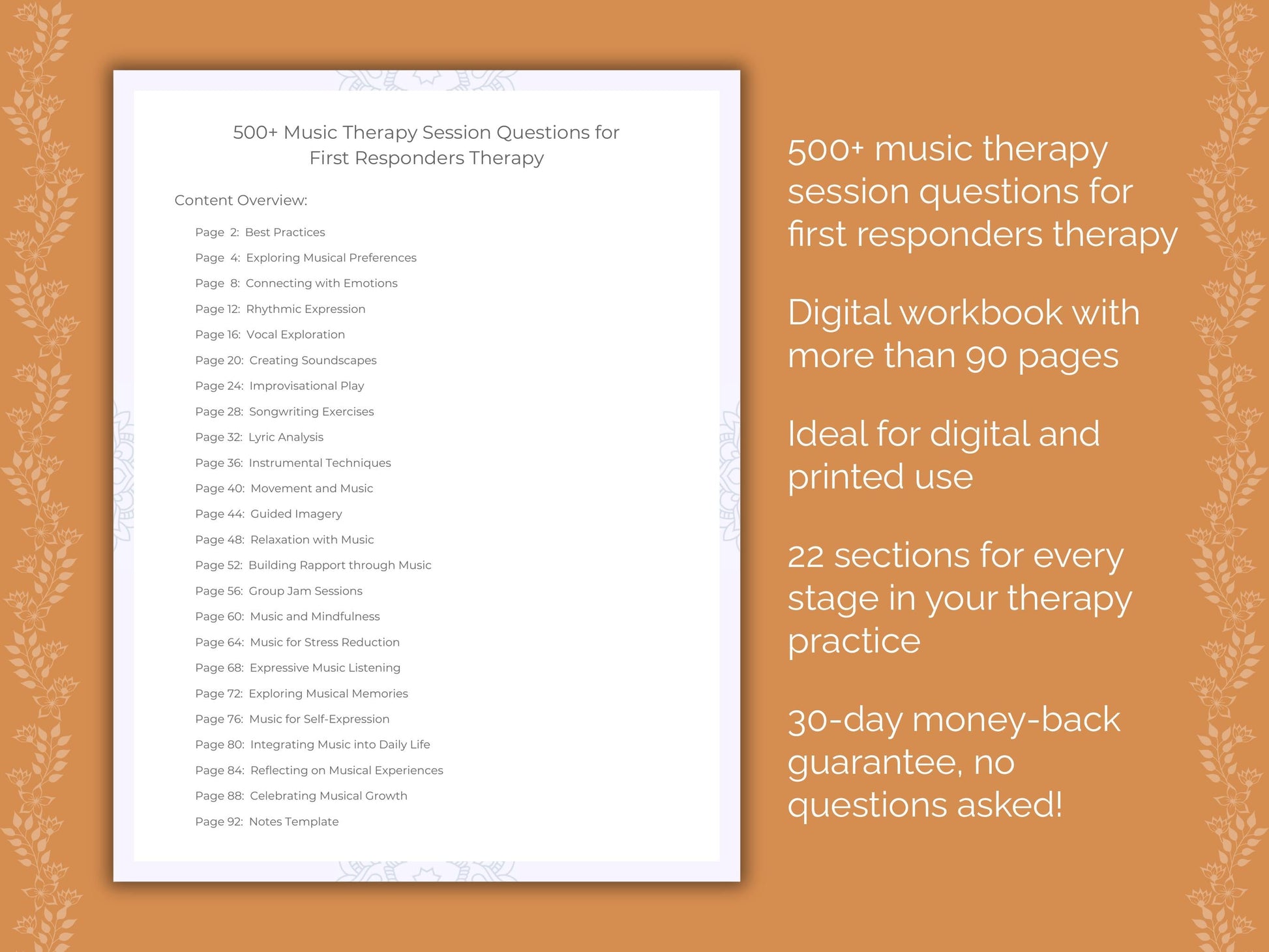 500+ Music Therapy Session Questions for First Responders Therapy

Content Overview:

Page 2: Best Practices
Page 4: Exploring Musical Preferences
Page 8: Connecting with Emotions
Page 12: Rhythmic Expression
Page 16: Vocal Exploration
Page 20: Creating Soundscapes
Page 24: Improvisational Play
Page 28: Songwriting Exercises
Page 32: Lyric Analysis
Page 36: Instrumental Techniques
Page 40: Movement and Music
Page 44: Guided Imagery
Page 48: Relaxation with Music
Page 52: Building Rapport through Music
Page 56: Group Jam Sessions
Page 60: Music and Mindfulness
Page 64: Music for Stress Reduction
Page 68: Expressive Music Listening
Page 72: Exploring Musical Memories
Page 76: Music for Self-Expression
Page 80: Integrating Music into Daily Life
Page 84: Reflecting on Musical Experiences
Page 88: Celebrating Musical Growth
Page 92: Notes Template

500+ music therapy session questions for first responders therapy

Digital workbook with more than 90 pages

Ideal for digital and printed use

22 sections for every stage in your therapy practice

30-day money-back guarantee, no questions asked!